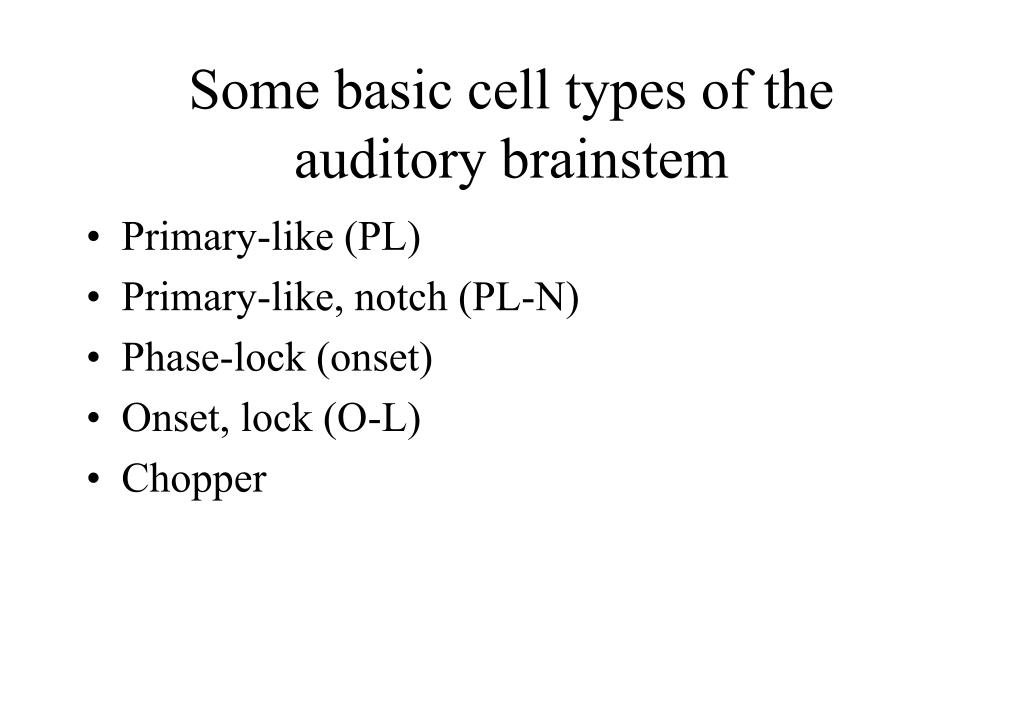 Some basic cell types of the auditory brainstem

• Primary-like (PL)
• Primary-like, notch (PL-N)
• Phase-lock (onset)
• Onset, lock (O-L)
• Chopper